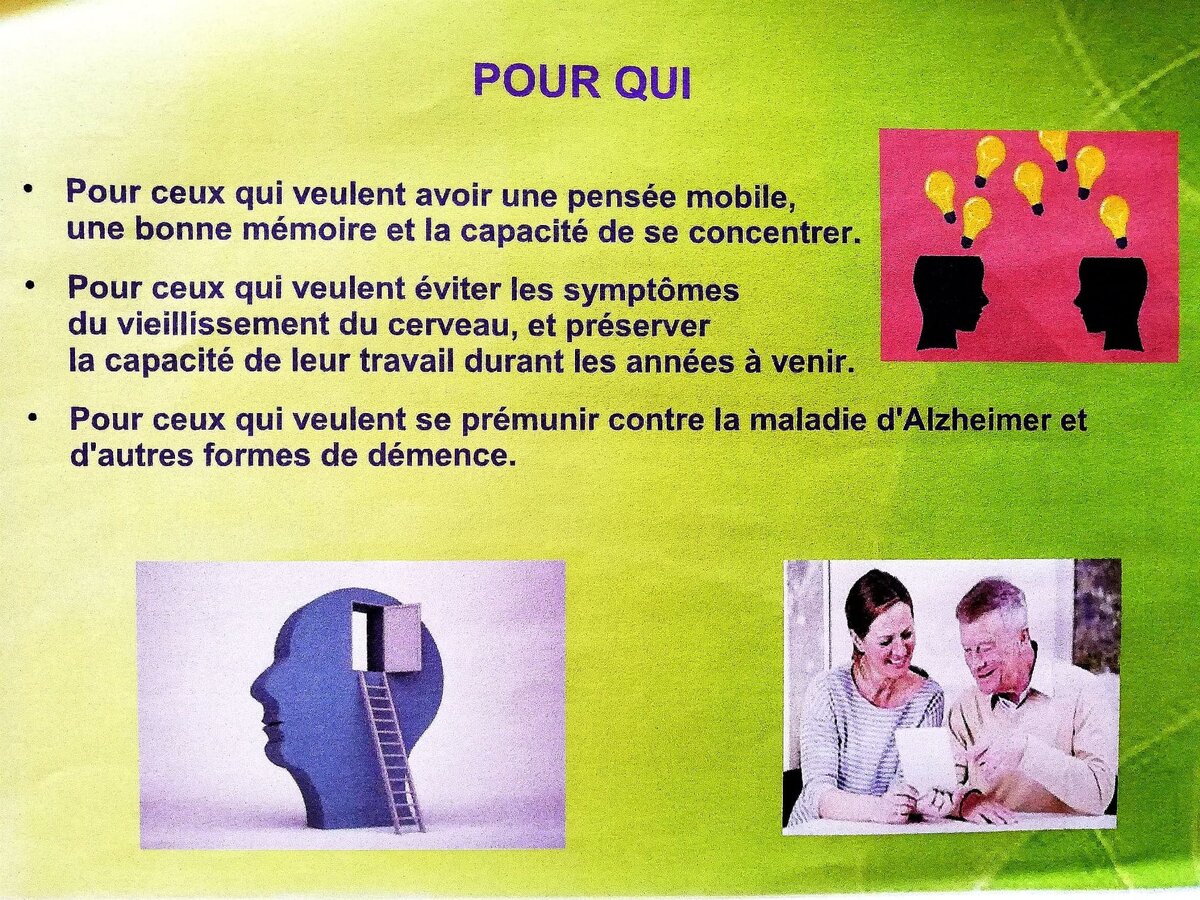 POUR QUI

• Pour ceux qui veulent avoir une pensée mobile, une bonne mémoire et la capacité de se concentrer.

• Pour ceux qui veulent éviter les symptômes du vieillissement du cerveau, et préserver la capacité de leur travail durant les années à venir.

• Pour ceux qui veulent se prémunir contre la maladie d'Alzheimer et d'autres formes de démence.